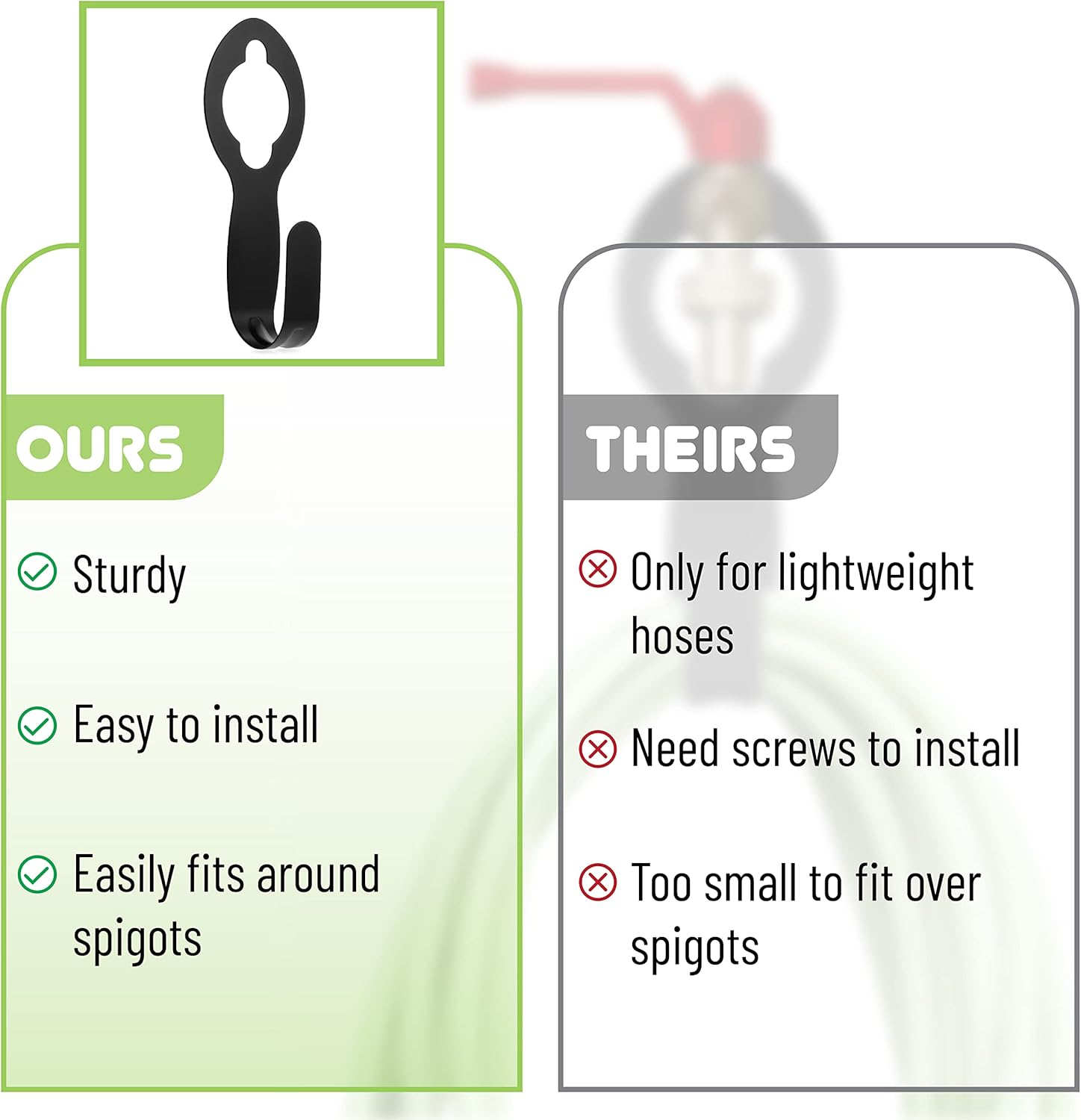 OURS

Sturdy

Easy to install

Easily fits around spigots

THEIRS

Only for lightweight hoses

Need screws to install

Too small to fit over spigots